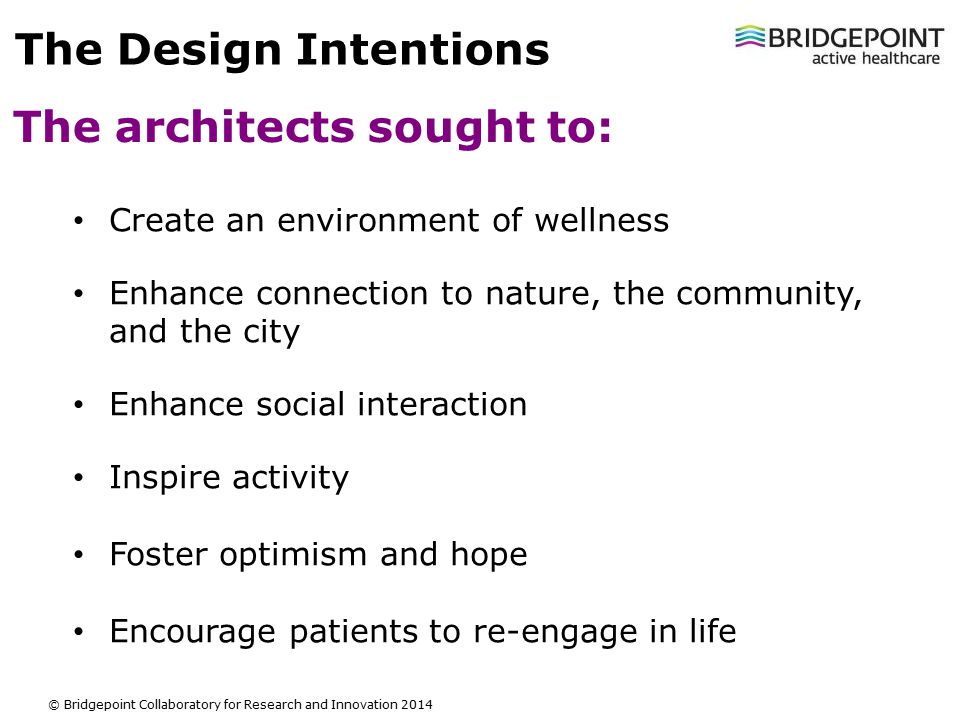 The Design Intentions

BRIDGEPOINT
active healthcare

The architects sought to:

• Create an environment of wellness

• Enhance connection to nature, the community, and the city

• Enhance social interaction

• Inspire activity

• Foster optimism and hope

• Encourage patients to re-engage in life

© Bridgepoint Collaboratory for Research and Innovation 2014